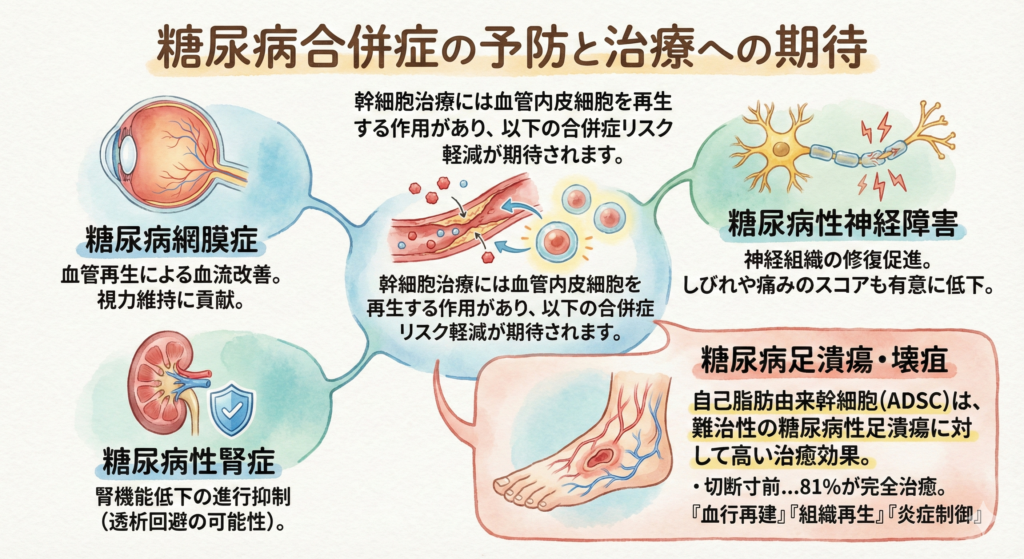 糖尿病合併症の予防と治療への期待

幹細胞治療には血管内皮細胞を再生する作用があり、以下の合併症リスク軽減が期待されます。

糖尿病網膜症
血管再生による血流改善。視力維持に貢献。

幹細胞治療には血管内皮細胞を再生する作用があり、以下の合併症リスク軽減が期待されます。

糖尿病性神経障害
神経組織の修復促進。しびれや痛みのスコアも有意に低下。

糖尿病性腎症
腎機能低下の進行抑制（透析回避の可能性）。

糖尿病足潰瘍・壊疽
自己脂肪由来幹細胞（ADSC）は、難治性の糖尿病性足潰瘍に対して高い治癒効果。
・切断寸前…81%が完全治癒。
『血行再建』『組織再生』『炎症制御』